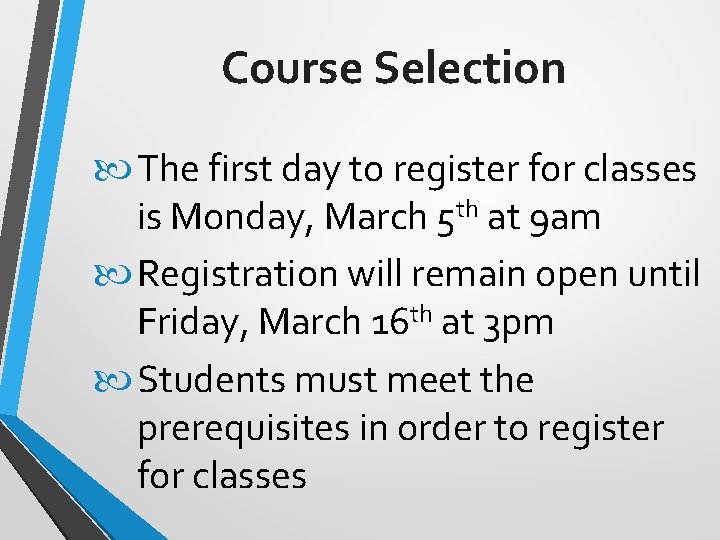 Course Selection

The first day to register for classes is Monday, March 5th at 9am

Registration will remain open until Friday, March 16th at 3pm

Students must meet the prerequisites in order to register for classes